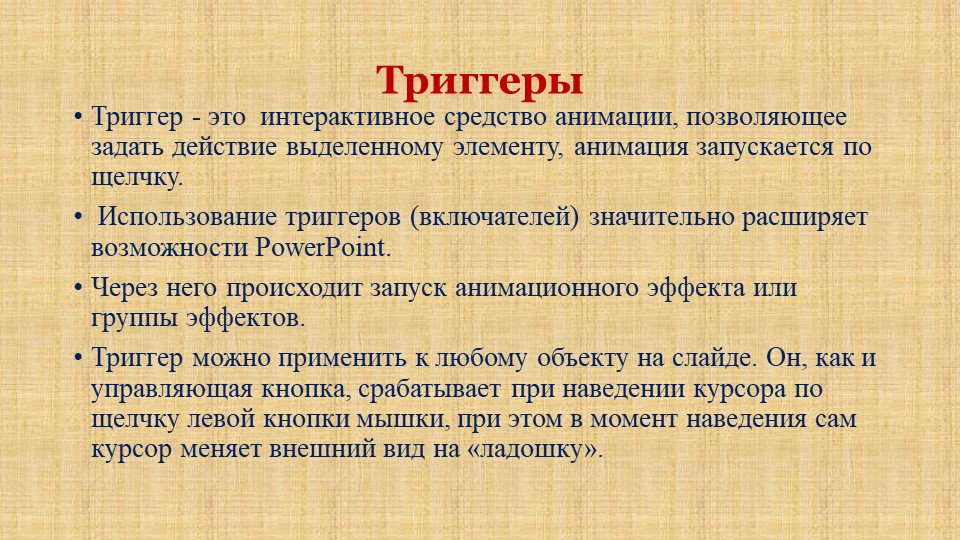 Триггеры

• Триггер - это интерактивное средство анимации, позволяющее задать действие выделенному элементу, анимация запускается по щелчку.

• Использование триггеров (включателей) значительно расширяет возможности PowerPoint.

• Через него происходит запуск анимационного эффекта или группы эффектов.

• Триггер можно применить к любому объекту на слайде. Он, как и управляющая кнопка, срабатывает при наведении курсора по щелчку левой кнопки мышки, при этом в момент наведения сам курсор меняет внешний вид на «ладошку».